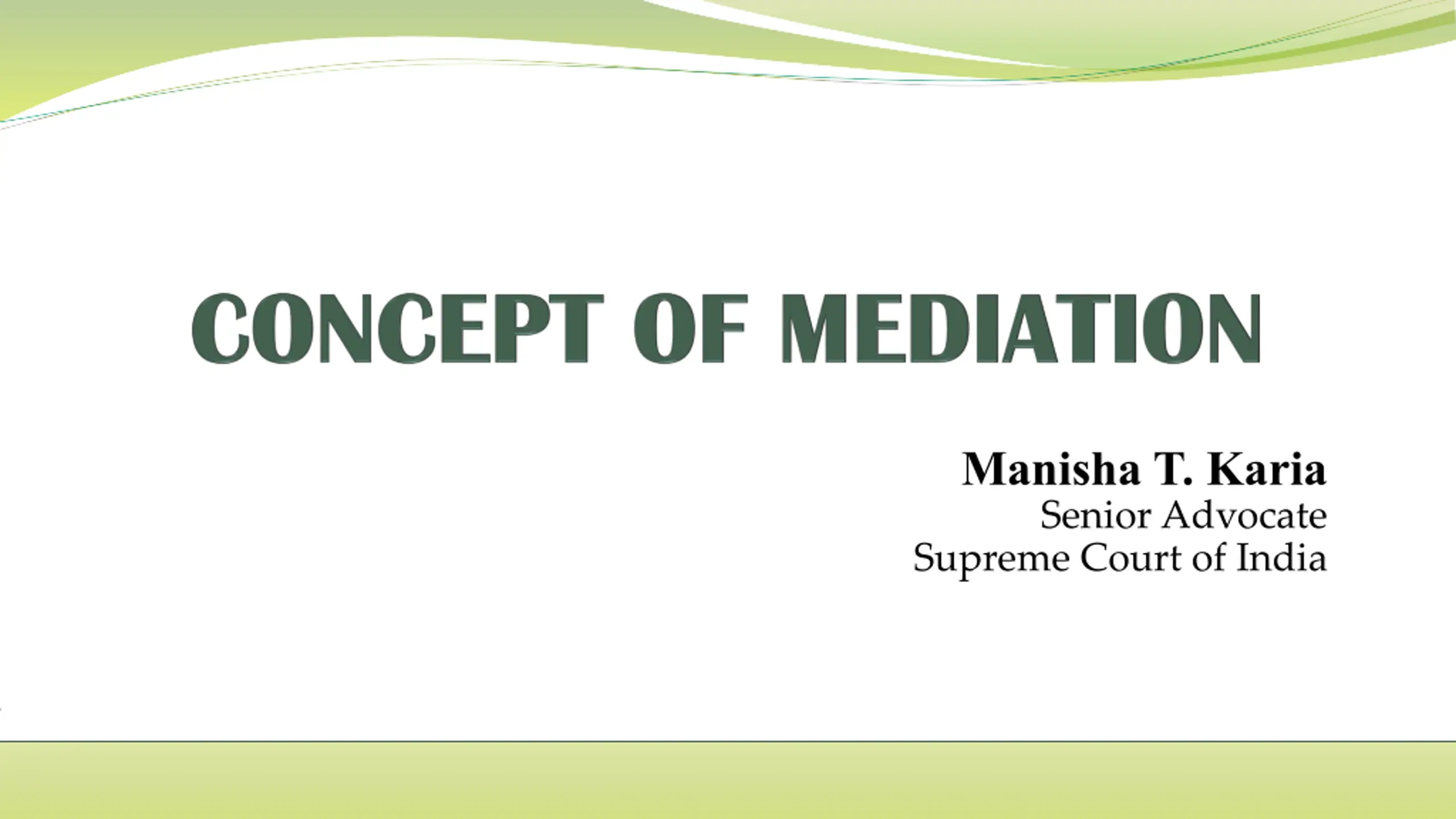 CONCEPT OF MEDIATION

Manisha T. Karia
Senior Advocate
Supreme Court of India